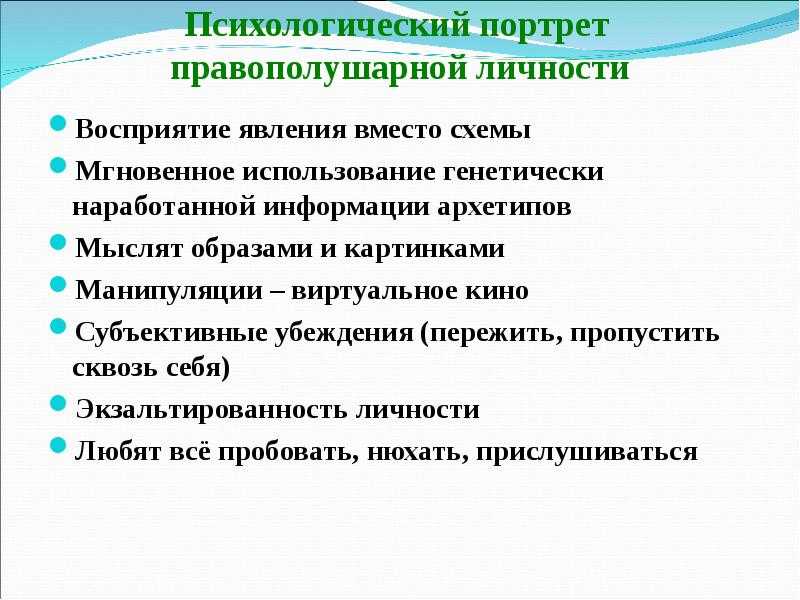 Психологический портрет правополушарной личности

Восприятие явления вместо схемы
Мгновенное использование генетически наработанной информации архетипов
Мыслят образами и картинками
Манипуляции – виртуальное кино
Субъективные убеждения (пережить, пропустить сквозь себя)
Экзальтированность личности
Любят всё пробовать, нюхать, прислушиваться